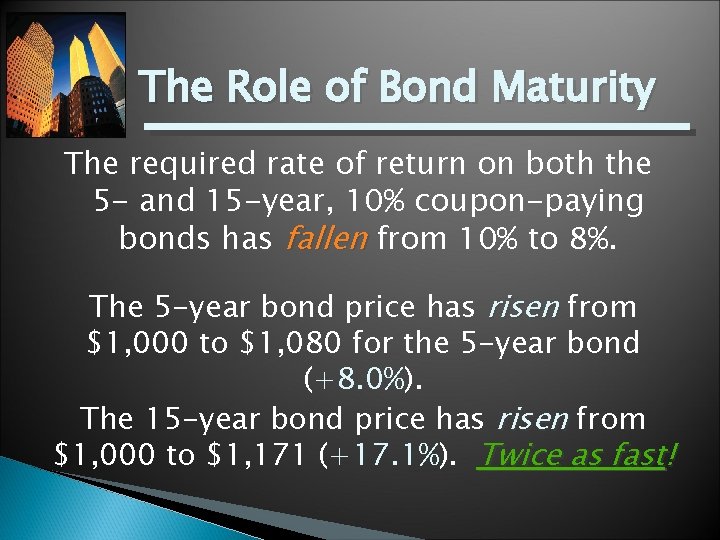 The Role of Bond Maturity

The required rate of return on both the 5- and 15-year, 10% coupon-paying bonds has fallen from 10% to 8%.

The 5-year bond price has risen from \$1,000 to \$1,080 for the 5-year bond (+8.0%).

The 15-year bond price has risen from \$1,000 to \$1,171 (+17.1%). Twice as fast!